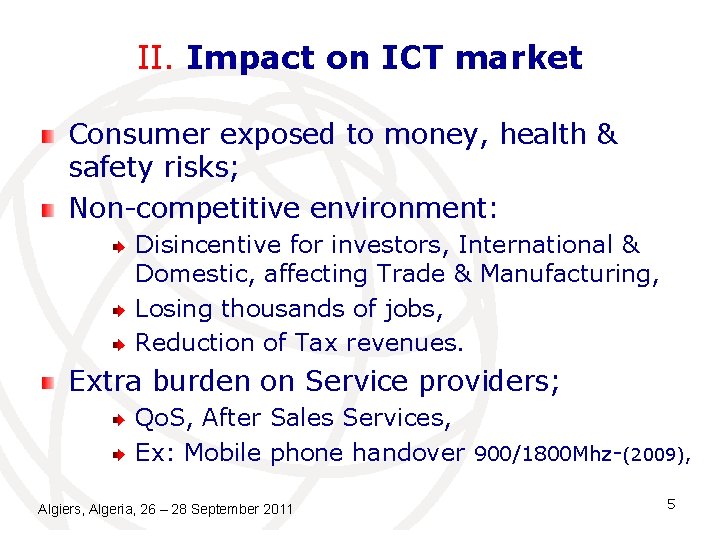 II. Impact on ICT market

Consumer exposed to money, health & safety risks;

Non-competitive environment:

Disincentive for investors, International & Domestic, affecting Trade & Manufacturing,

Losing thousands of jobs,

Reduction of Tax revenues.

Extra burden on Service providers;

QoS, After Sales Services,

Ex: Mobile phone handover 900/1800Mhz-(2009),

Algiers, Algeria, 26 – 28 September 2011

5